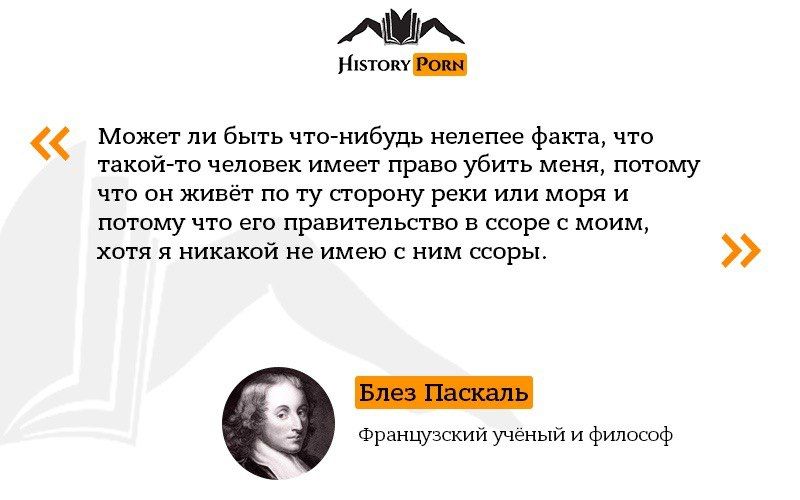 HISTORY PORN

«

Может ли быть что-нибудь нелепее факта, что такой-то человек имеет право убить меня, потому что он живёт по ту сторону реки или моря и потому что его правительство в ссоре с моим, хотя я никакой не имею с ним ссоры.

»

Блез Паскаль

Французский учёный и философ